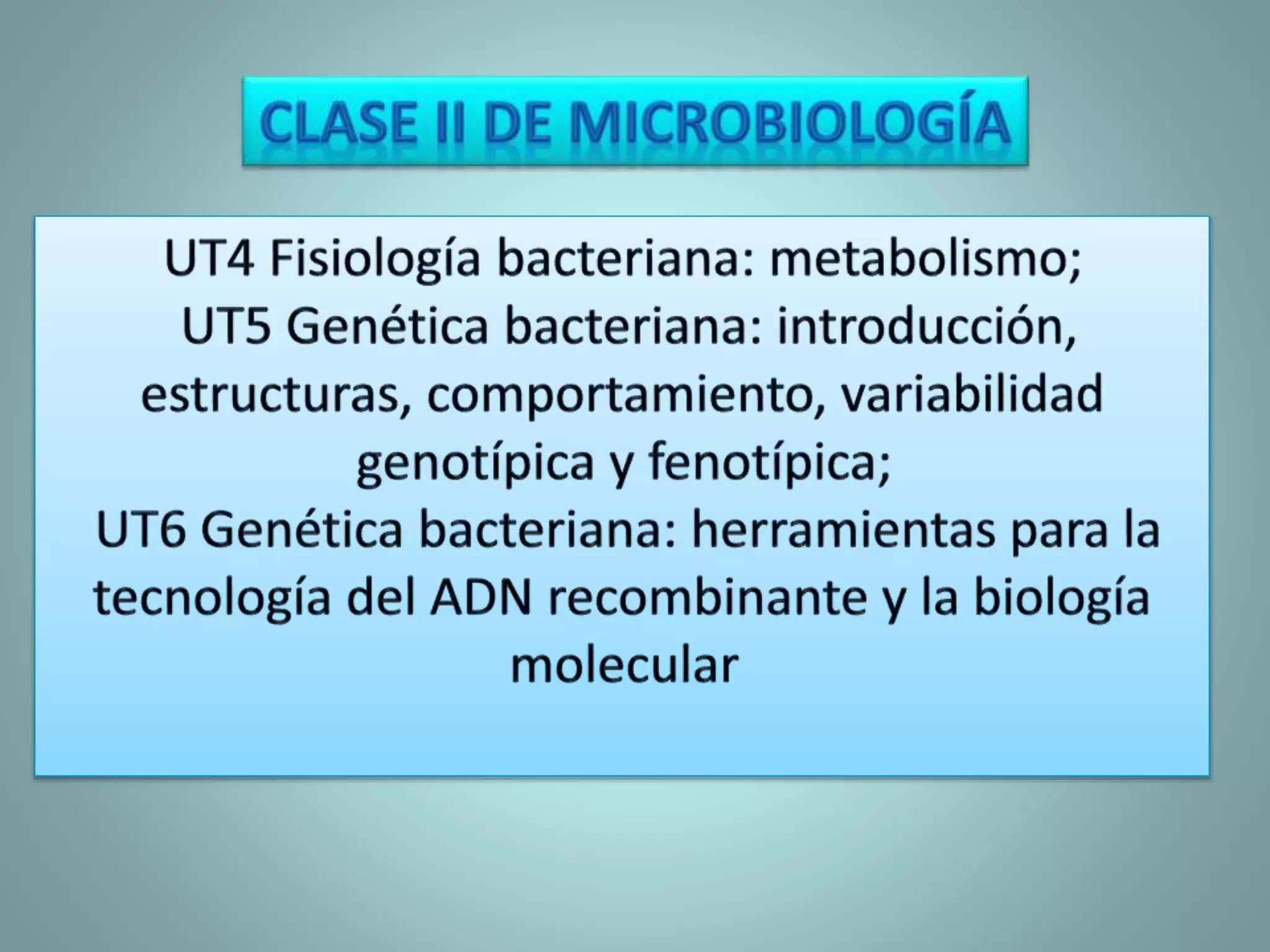 CLASE II DE MICROBIOLOGÍA

UT4 Fisiología bacteriana: metabolismo;
UT5 Genética bacteriana: introducción, estructuras, comportamiento, variabilidad genotípica y fenotípica;
UT6 Genética bacteriana: herramientas para la tecnología del ADN recombinante y la biología molecular